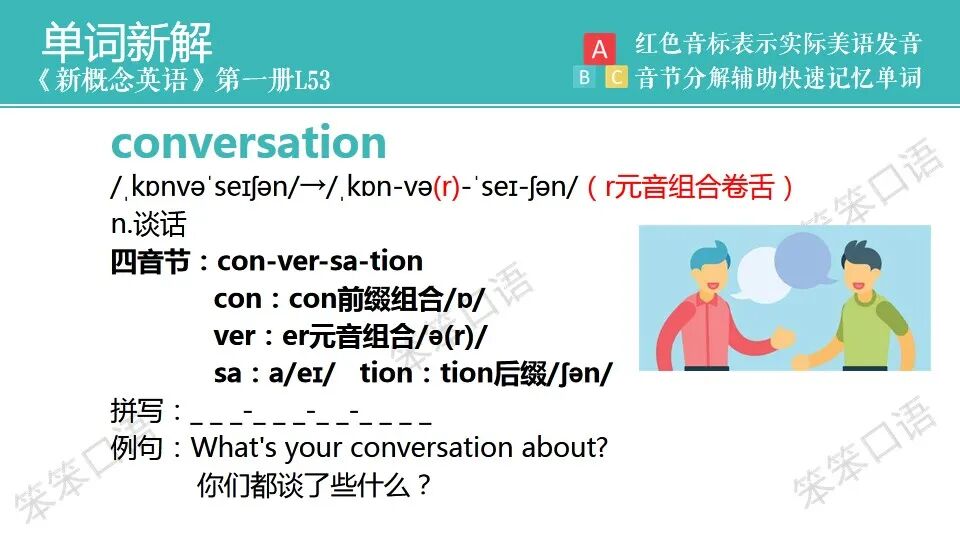 单词新解
《新概念英语》第一册L53

A B C 红色音标表示实际美语发音
音节分解辅助快速记忆单词

conversation
/ˌkɒnvəˈseɪʃən/→/ˌkɒn-və(r)-ˈseɪ-ʃən/（r元音组合卷舌）
n.谈话
四音节：con-ver-sa-tion
con：con前缀组合/ɒ/
ver：er元音组合/ə(r)/
sa：a/eɪ/ tion：tion后缀/ʃən/
拼写：_ _ _-_ _ _-_ _-_ _ _ _
例句：What's your conversation about?
你们都谈了些什么？

笨笨口语 笨笨口语 笨笨口语 笨笨口语 笨笨口语